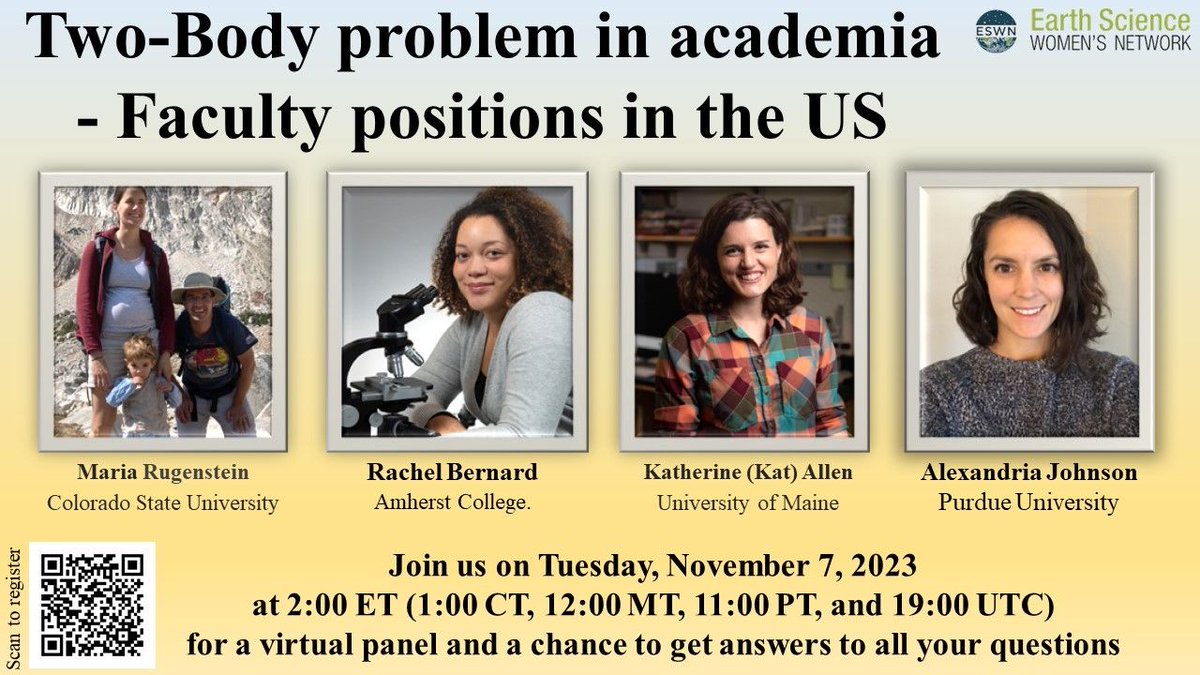 Two-Body problem in academia
- Faculty positions in the US

ESWN Earth Science WOMEN'S NETWORK

Maria Rugenstein
Colorado State University

Rachel Bernard
Amherst College.

Katherine (Kat) Allen
University of Maine

Alexandria Johnson
Purdue University

Scan to register

Join us on Tuesday, November 7, 2023
at 2:00 ET (1:00 CT, 12:00 MT, 11:00 PT, and 19:00 UTC)
for a virtual panel and a chance to get answers to all your questions